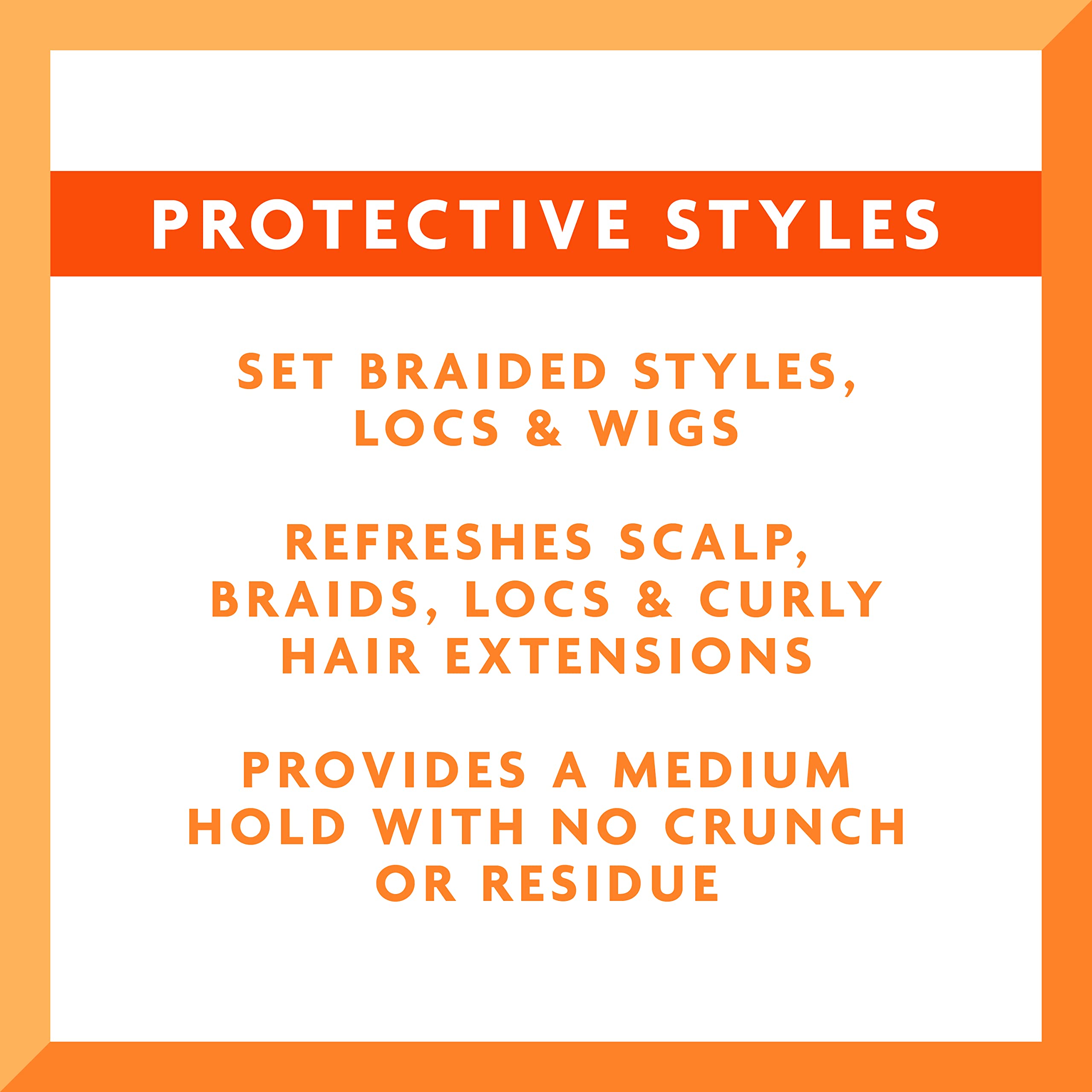 PROTECTIVE STYLES

SET BRAIDED STYLES, LOCS & WIGS

REFRESHES SCALP, BRAIDS, LOCS & CURLY HAIR EXTENSIONS

PROVIDES A MEDIUM HOLD WITH NO CRUNCH OR RESIDUE